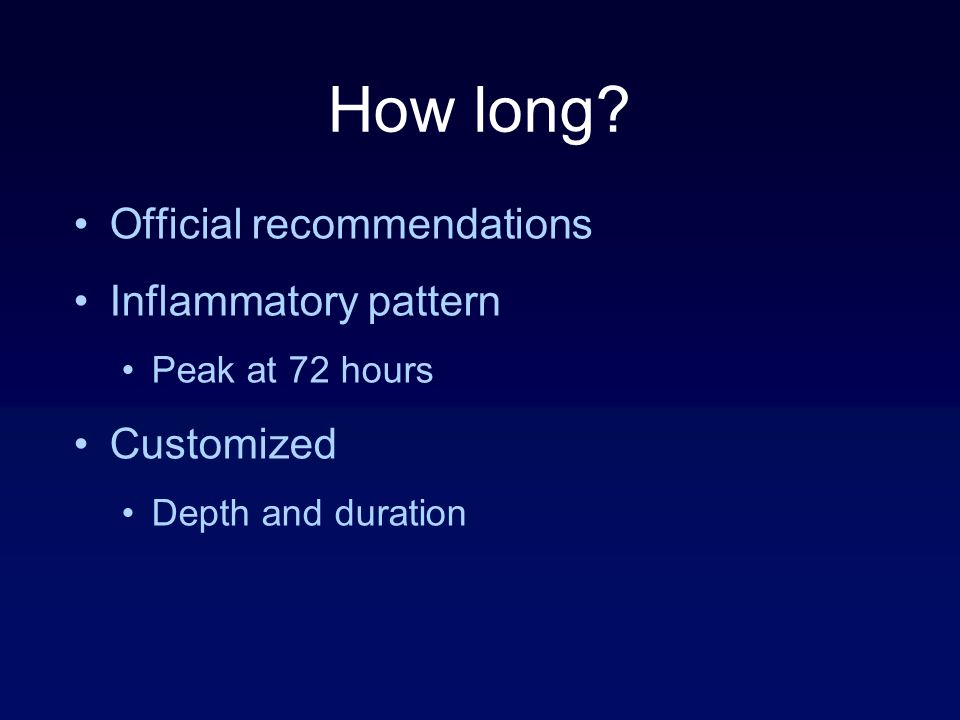 How long?

• Official recommendations
• Inflammatory pattern
  • Peak at 72 hours
• Customized
  • Depth and duration